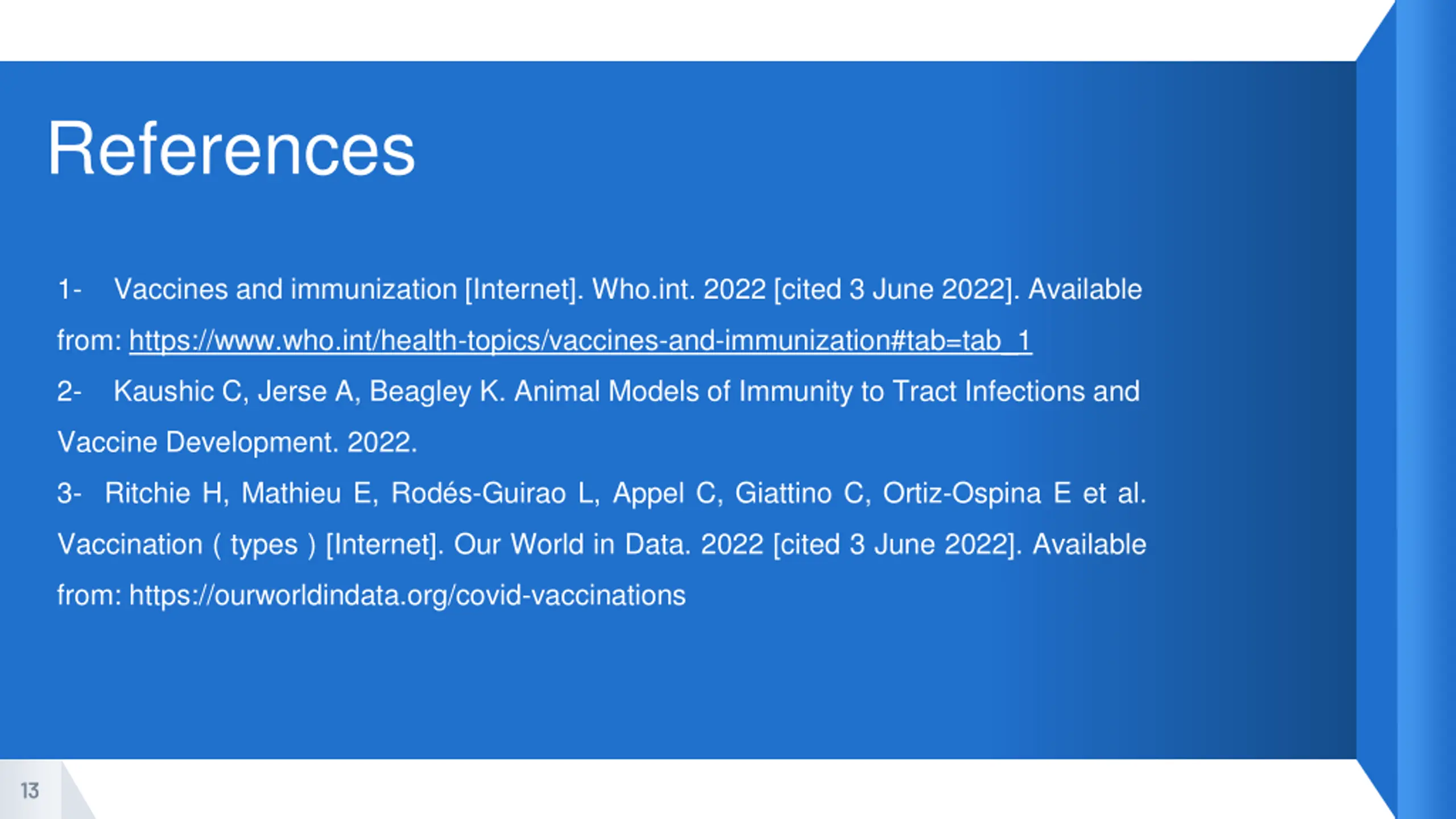 References

1- Vaccines and immunization [Internet]. Who.int. 2022 [cited 3 June 2022]. Available from: https://www.who.int/health-topics/vaccines-and-immunization#tab=tab_1

2- Kaushic C, Jerse A, Beagley K. Animal Models of Immunity to Tract Infections and Vaccine Development. 2022.

3- Ritchie H, Mathieu E, Rodés-Guirao L, Appel C, Giattino C, Ortiz-Ospina E et al. Vaccination ( types ) [Internet]. Our World in Data. 2022 [cited 3 June 2022]. Available from: https://ourworldindata.org/covid-vaccinations

13